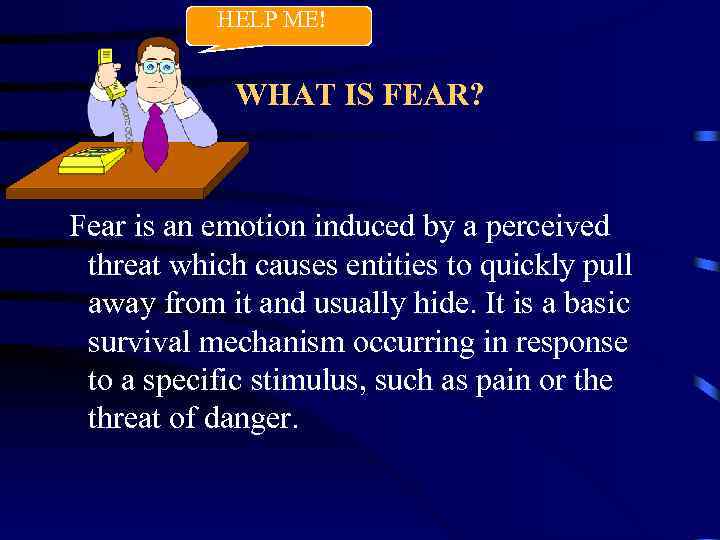 HELP ME!

WHAT IS FEAR?

Fear is an emotion induced by a perceived threat which causes entities to quickly pull away from it and usually hide. It is a basic survival mechanism occurring in response to a specific stimulus, such as pain or the threat of danger.